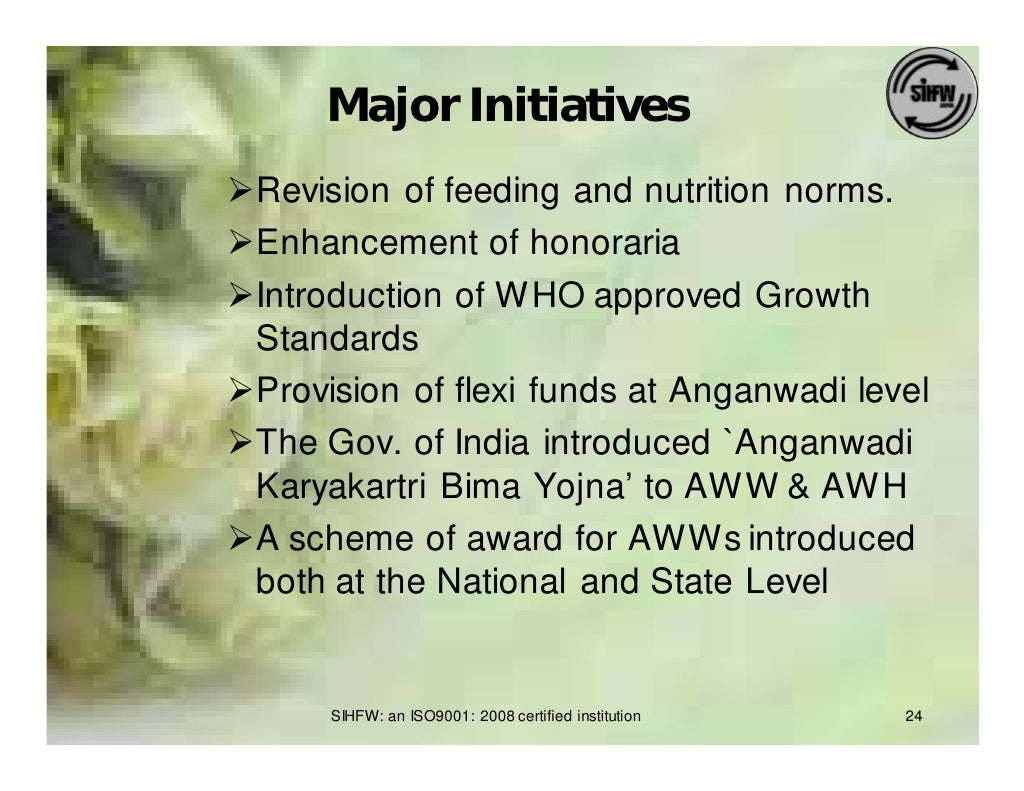 Major Initiatives

SIHFW

➢Revision of feeding and nutrition norms.
➢Enhancement of honoraria
➢Introduction of WHO approved Growth Standards
➢Provision of flexi funds at Anganwadi level
➢The Gov. of India introduced `Anganwadi Karyakartri Bima Yojna' to AWW & AWH
➢A scheme of award for AWWs introduced both at the National and State Level

SIHFW: an ISO9001: 2008 certified institution

24